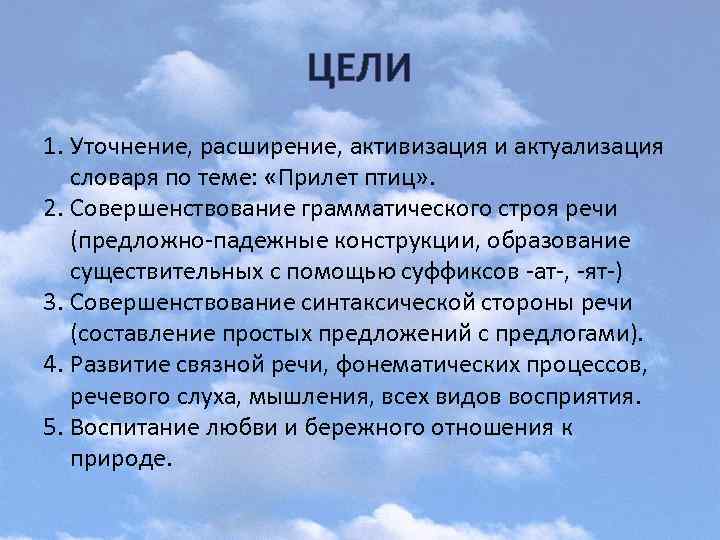 ЦЕЛИ

1. Уточнение, расширение, активизация и актуализация словаря по теме: «Прилет птиц».
2. Совершенствование грамматического строя речи (предложно-падежные конструкции, образование существительных с помощью суффиксов -ат-, -ят-)
3. Совершенствование синтаксической стороны речи (составление простых предложений с предлогами).
4. Развитие связной речи, фонематических процессов, речевого слуха, мышления, всех видов восприятия.
5. Воспитание любви и бережного отношения к природе.